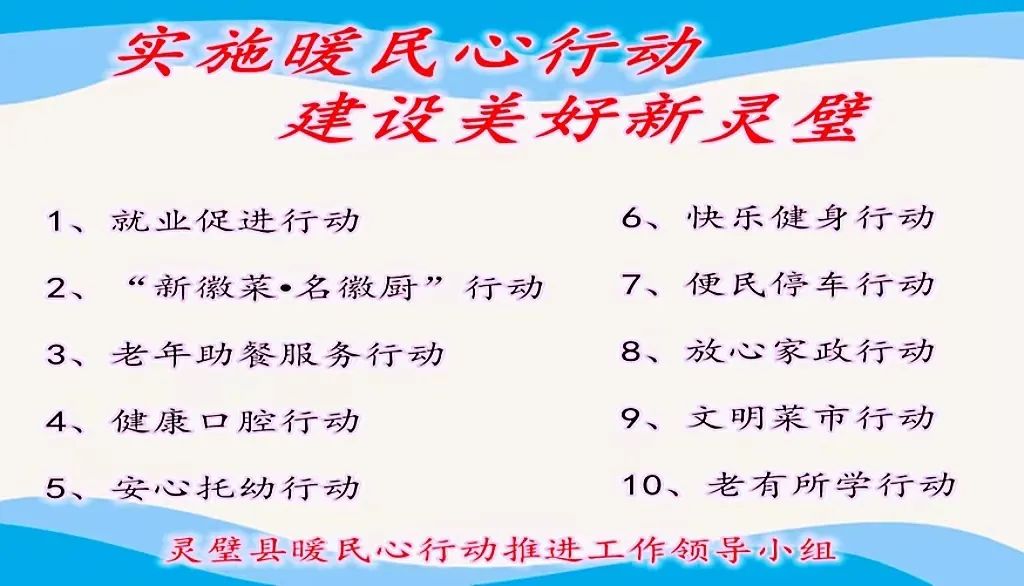 实施暖民心行动
建设美好新灵璧

1、就业促进行动
2、“新徽菜•名徽厨”行动
3、老年助餐服务行动
4、健康口腔行动
5、安心托幼行动

6、快乐健身行动
7、便民停车行动
8、放心家政行动
9、文明菜市行动
10、老有所学行动

灵璧县暖民心行动推进工作领导小组